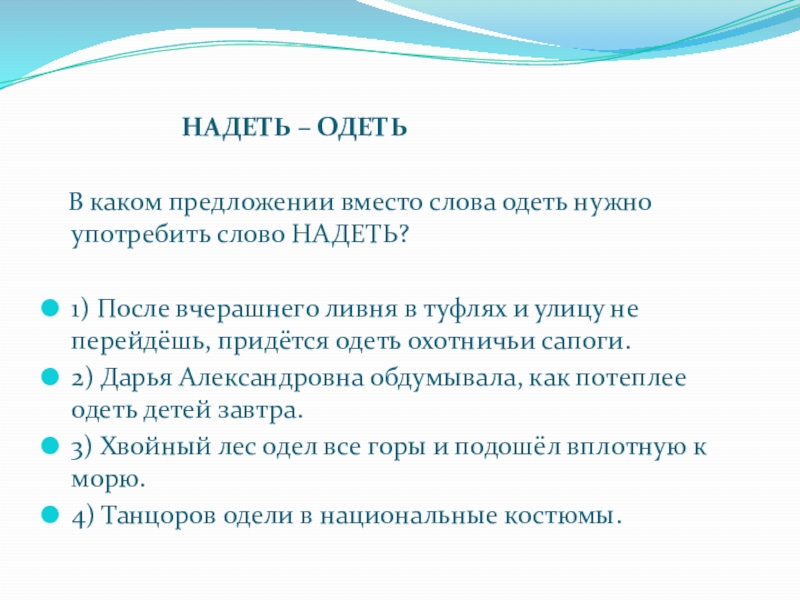 НАДЕТЬ – ОДЕТЬ

В каком предложении вместо слова одеть нужно употребить слово НАДЕТЬ?

1) После вчерашнего ливня в туфлях и улицу не перейдёшь, придётся одеть охотничьи сапоги.
2) Дарья Александровна обдумывала, как потеплее одеть детей завтра.
3) Хвойный лес одел все горы и подошёл вплотную к морю.
4) Танцоров одели в национальные костюмы.